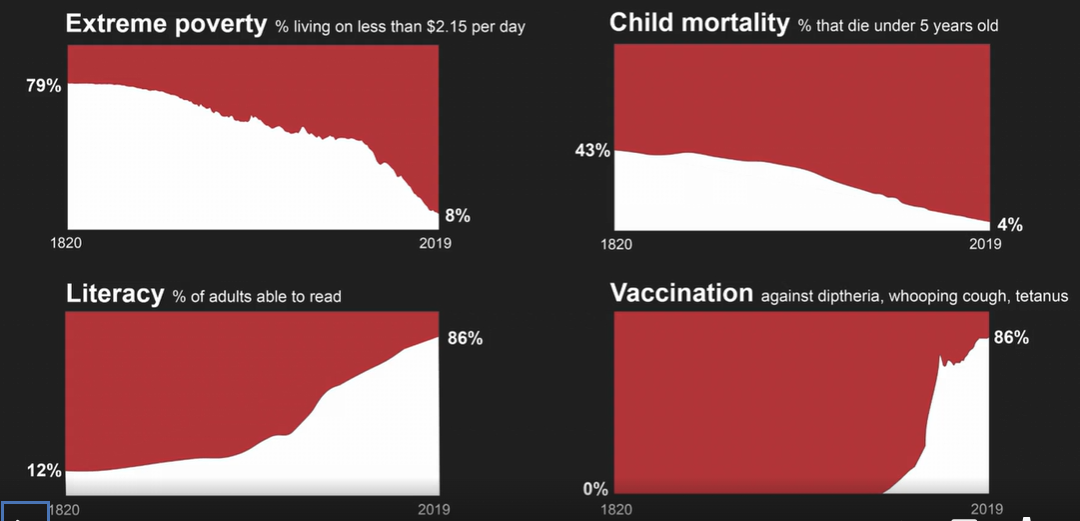 Extreme poverty % living on less than $2.15 per day

79%

8%

1820

2019

Child mortality % that die under 5 years old

43%

4%

1820

2019

Literacy % of adults able to read

86%

12%

1820

2019

Vaccination against diptheria, whooping cough, tetanus

86%

0%

1820

2019